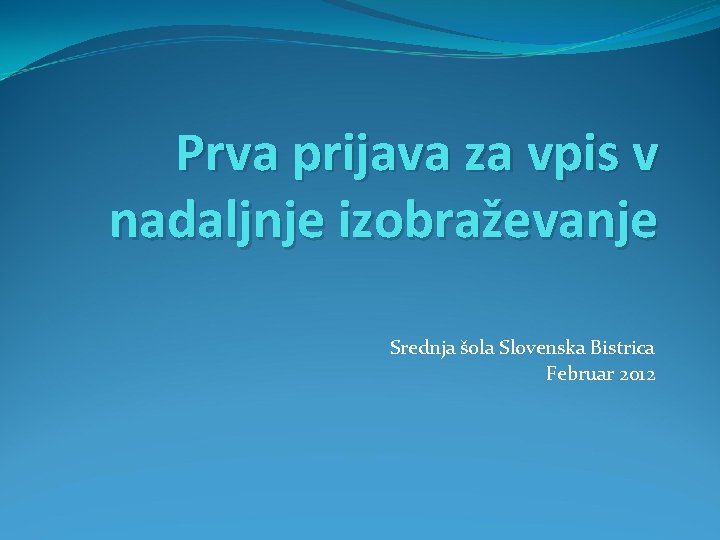 Prva prijava za vpis v nadaljnje izobraževanje

Srednja šola Slovenska Bistrica
Februar 2012